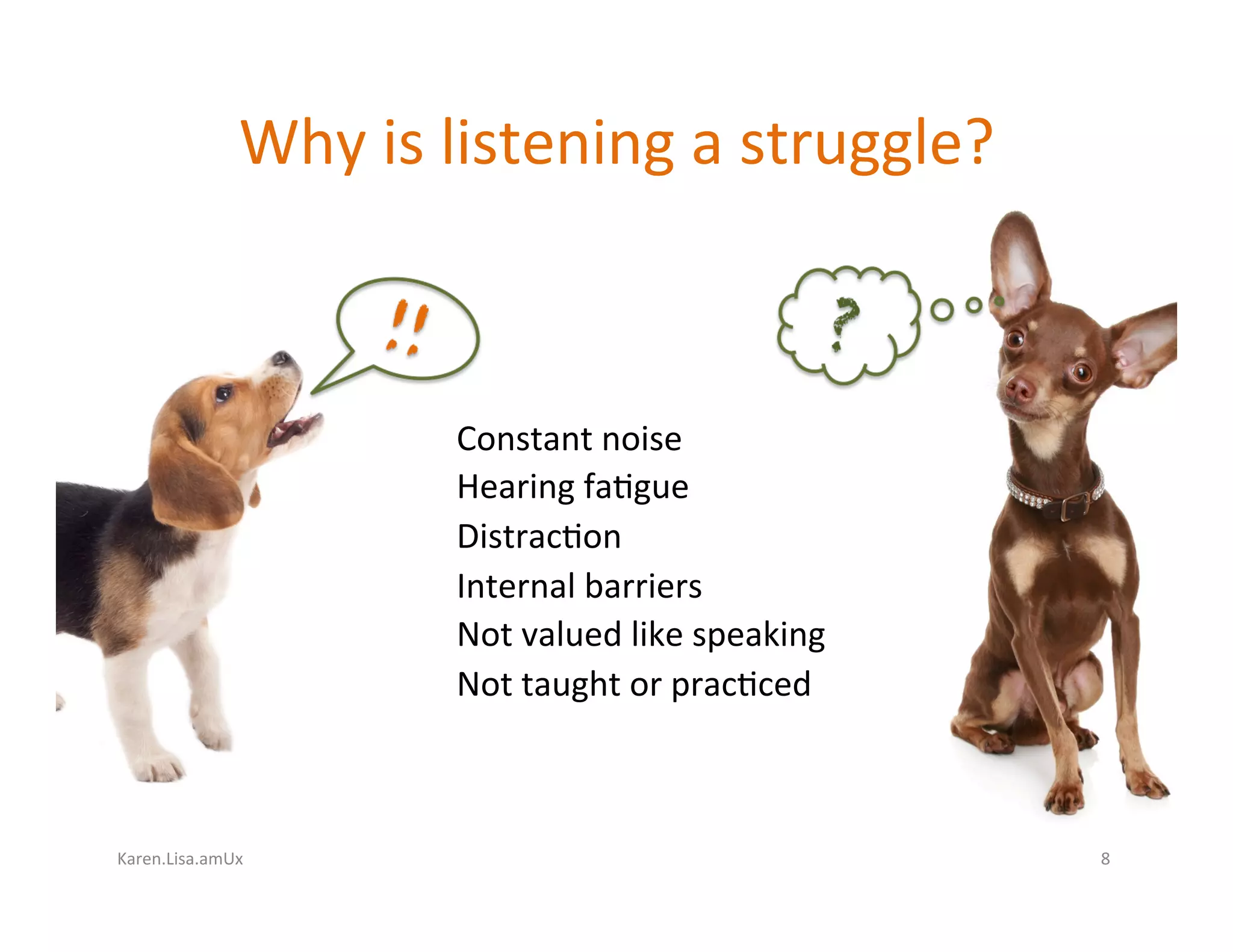 Why is listening a struggle?

!!

?

Constant noise
Hearing fatigue
Distraction
Internal barriers
Not valued like speaking
Not taught or practiced

Karen.Lisa.amUx

8